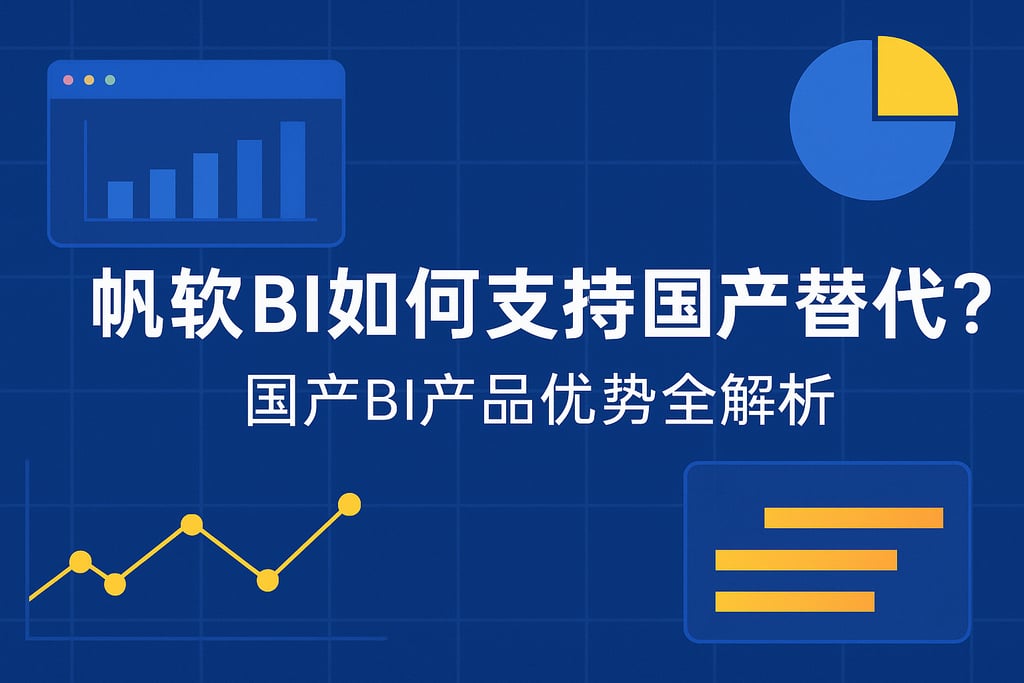 帆软BI如何支持国产替代？

国产BI产品优势全解析